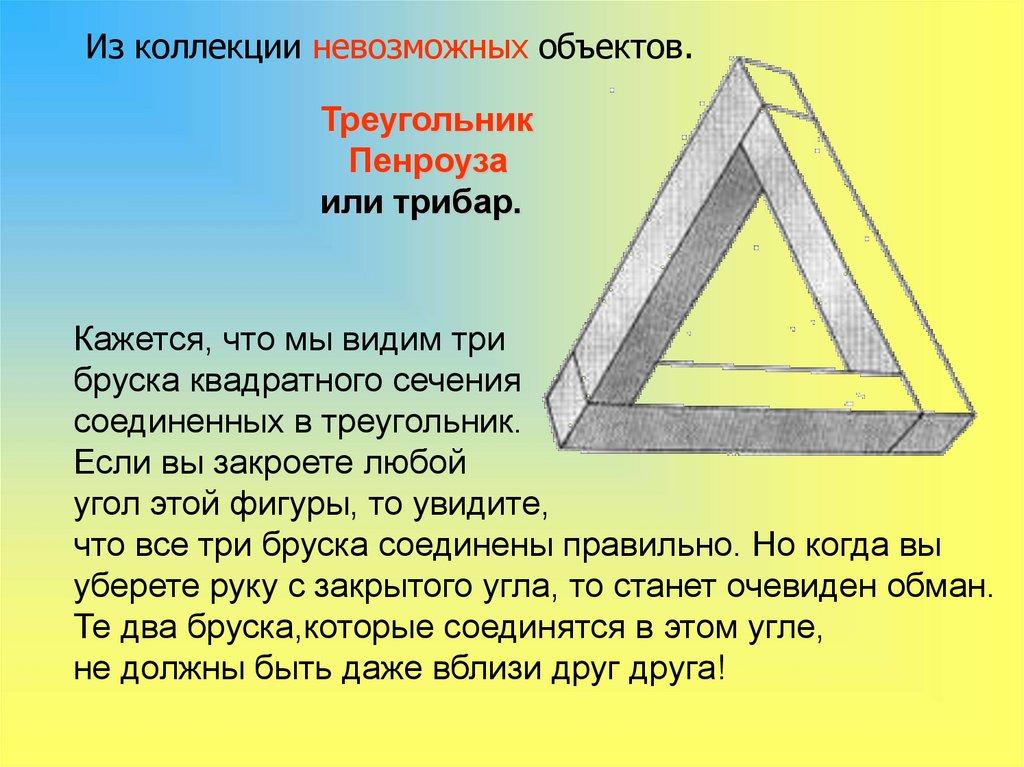 Из коллекции невозможных объектов.

Треугольник Пенроуза или трибар.

Кажется, что мы видим три бруска квадратного сечения соединенных в треугольник. Если вы закроете любой угол этой фигуры, то увидите, что все три бруска соединены правильно. Но когда вы уберете руку с закрытого угла, то станет очевиден обман. Те два бруска,которые соединятся в этом угле, не должны быть даже вблизи друг друга!